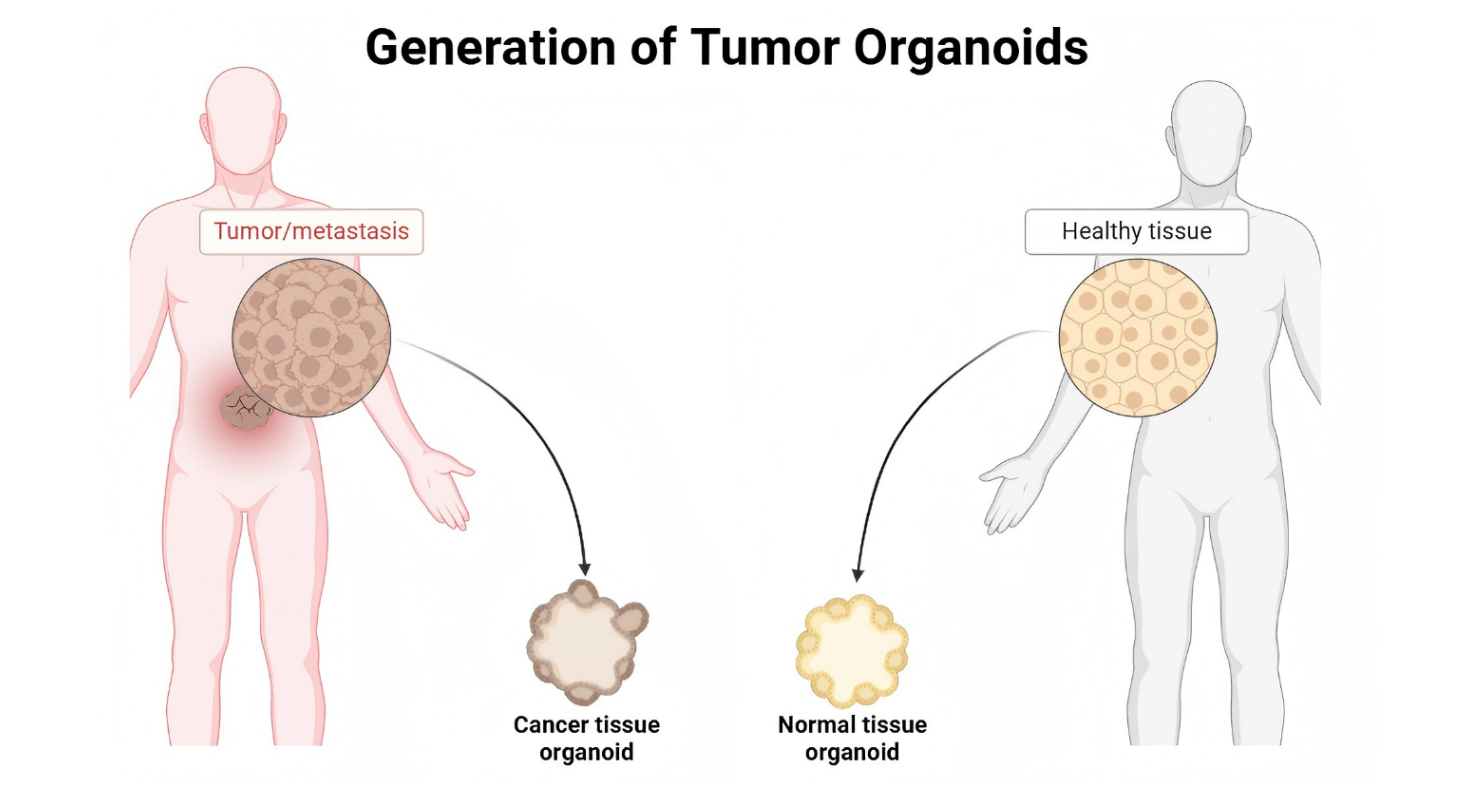 Generation of Tumor Organoids

Tumor/metastasis

Healthy tissue

Cancer tissue organoid

Normal tissue organoid